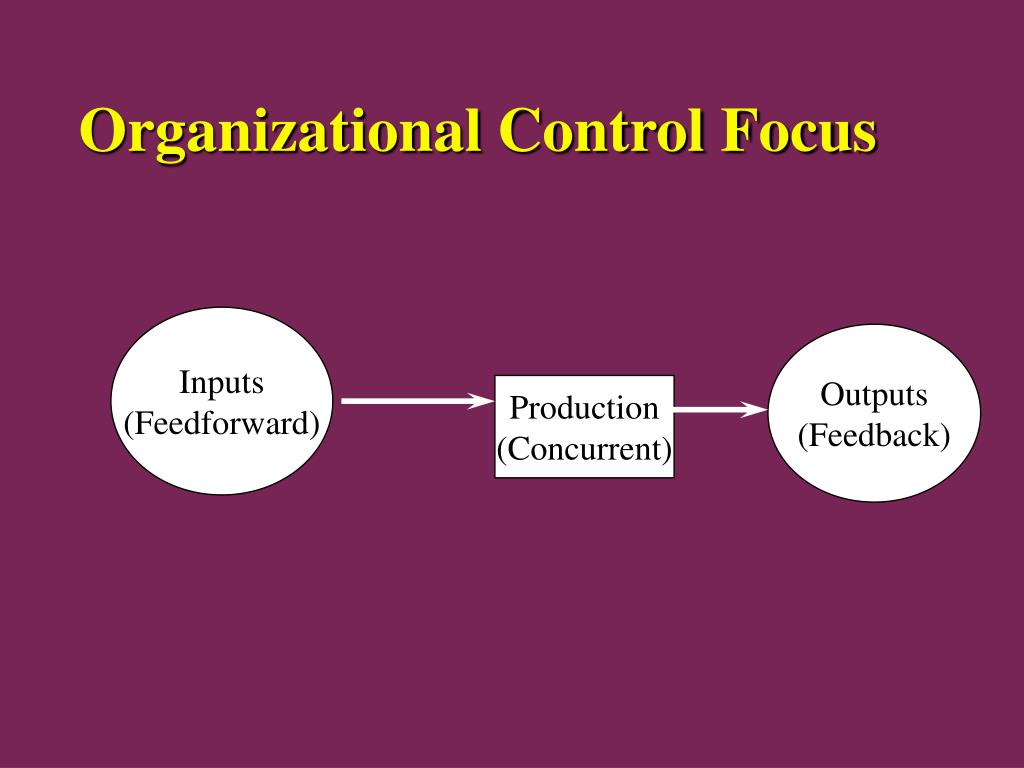 Organizational Control Focus

Inputs
(Feedforward)

Production
(Concurrent)

Outputs
(Feedback)